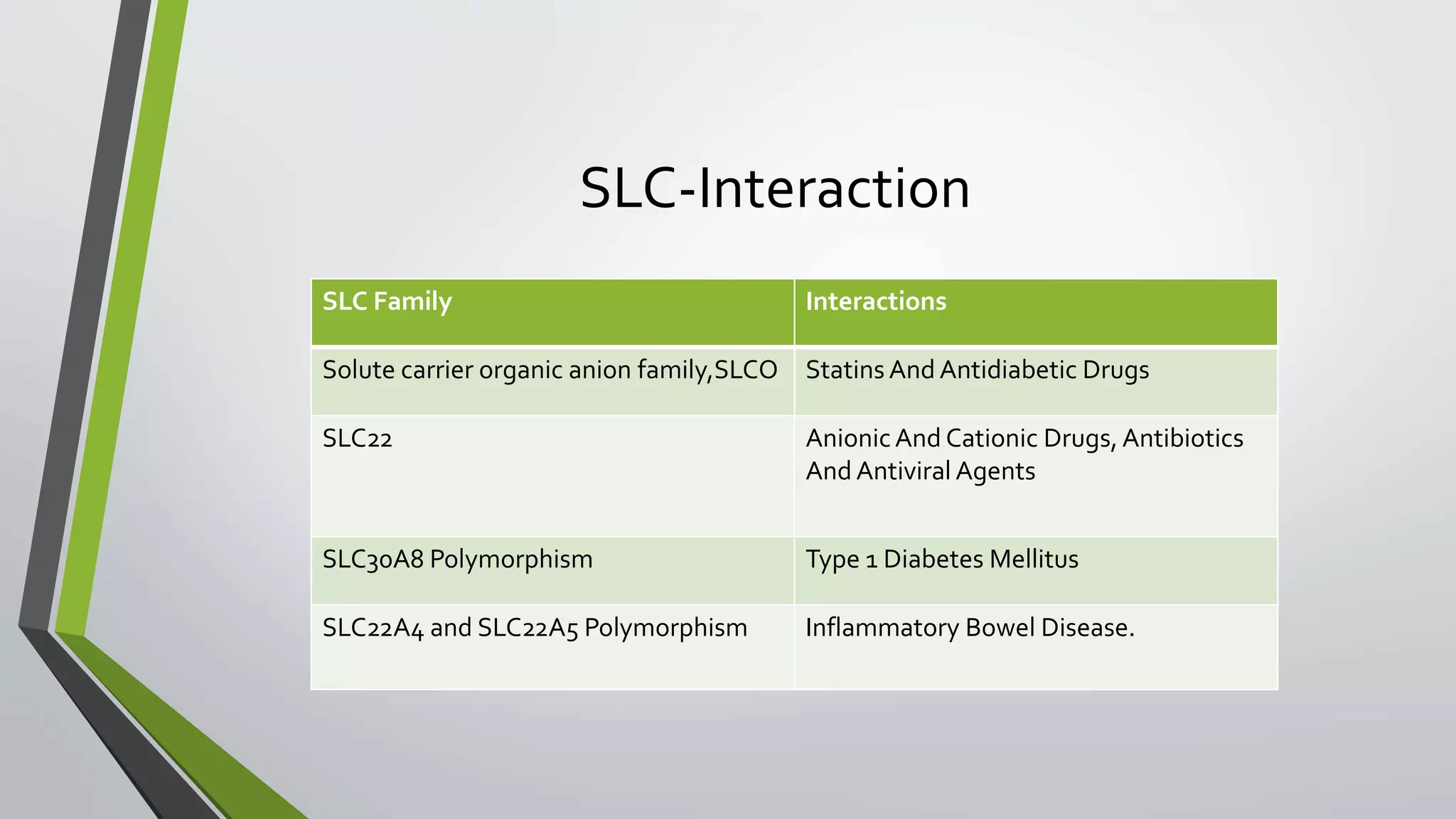 SLC-Interaction

| SLC Family | Interactions |
|---|---|
| Solute carrier organic anion family,SLCO | Statins And Antidiabetic Drugs |
| SLC22 | Anionic And Cationic Drugs, Antibiotics And Antiviral Agents |
| SLC30A8 Polymorphism | Type 1 Diabetes Mellitus |
| SLC22A4 and SLC22A5 Polymorphism | Inflammatory Bowel Disease. |